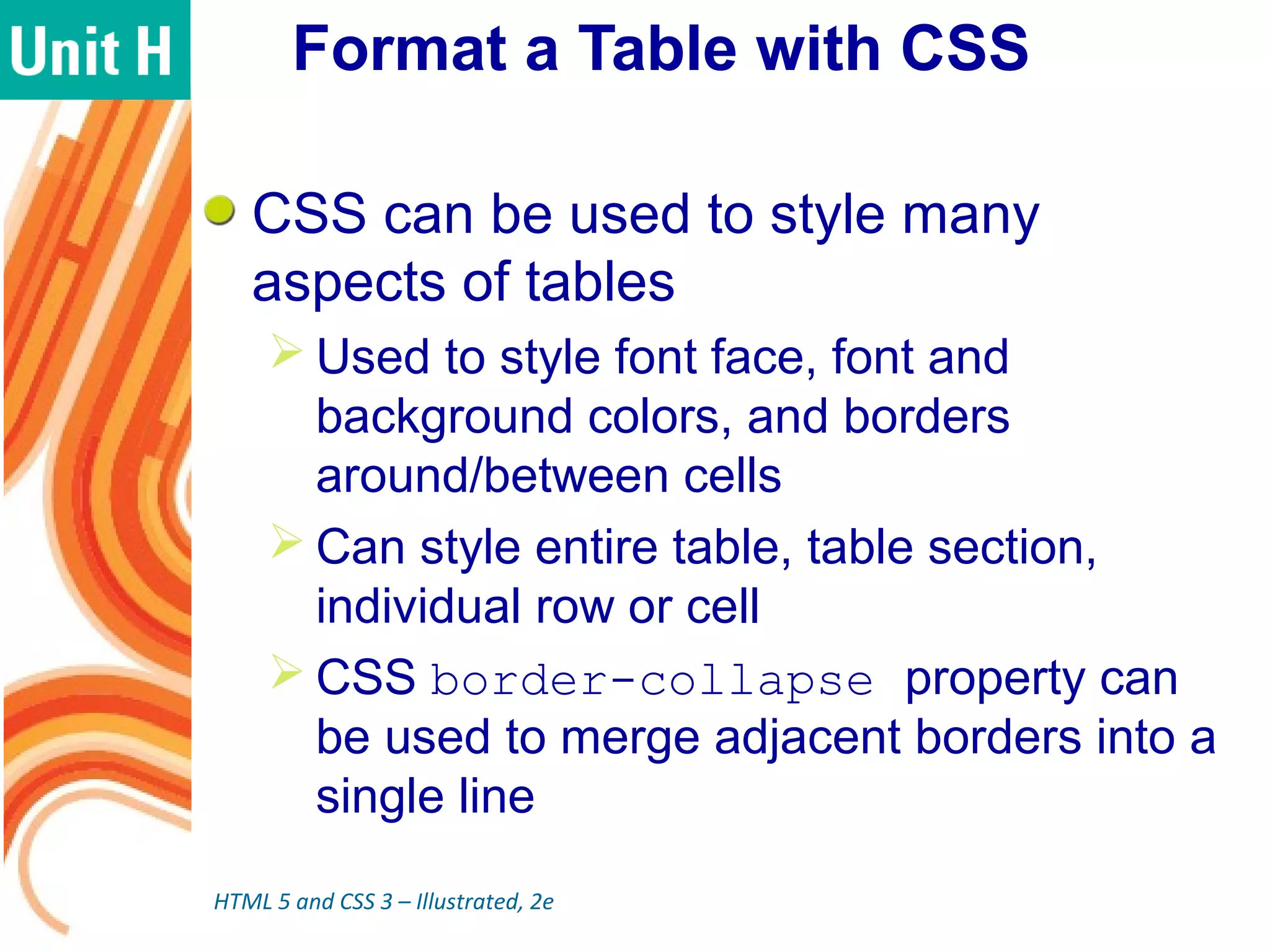 Unit H

Format a Table with CSS

CSS can be used to style many aspects of tables

Used to style font face, font and background colors, and borders around/between cells

Can style entire table, table section, individual row or cell

CSS border-collapse property can be used to merge adjacent borders into a single line

HTML 5 and CSS 3 – Illustrated, 2e